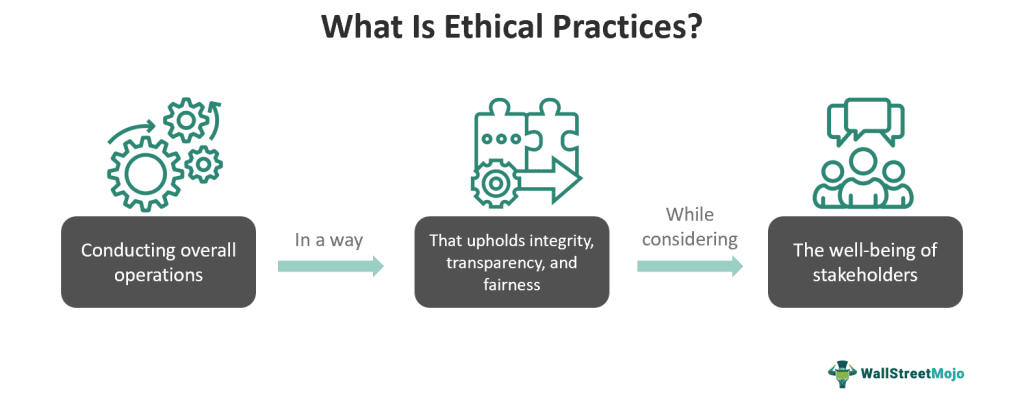 What Is Ethical Practices?

Conducting overall operations

In a way

That upholds integrity, transparency, and fairness

While considering

The well-being of stakeholders

WallStreetMojo